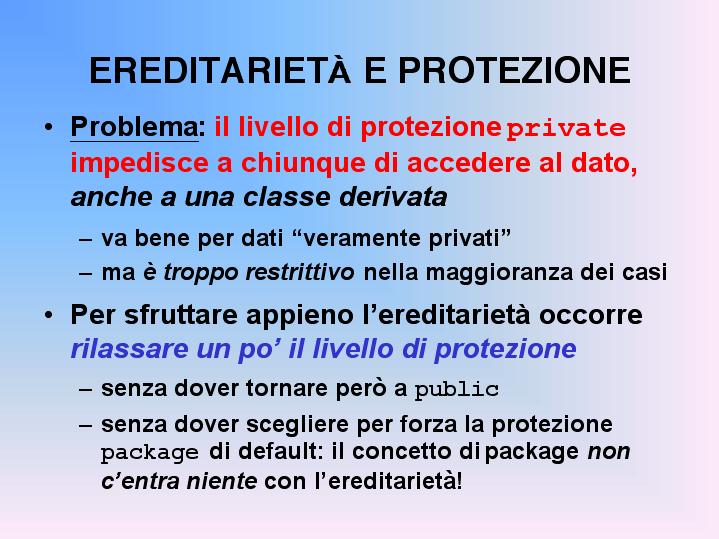 EREDITARIETÀ E PROTEZIONE

• Problema: il livello di protezione private impedisce a chiunque di accedere al dato, anche a una classe derivata

– va bene per dati “veramente privati”

– ma è troppo restrittivo nella maggioranza dei casi

• Per sfruttare appieno l’ereditarietà occorre rilassare un po’ il livello di protezione

– senza dover tornare però a public

– senza dover scegliere per forza la protezione package di default: il concetto di package non c’entra niente con l’ereditarietà!